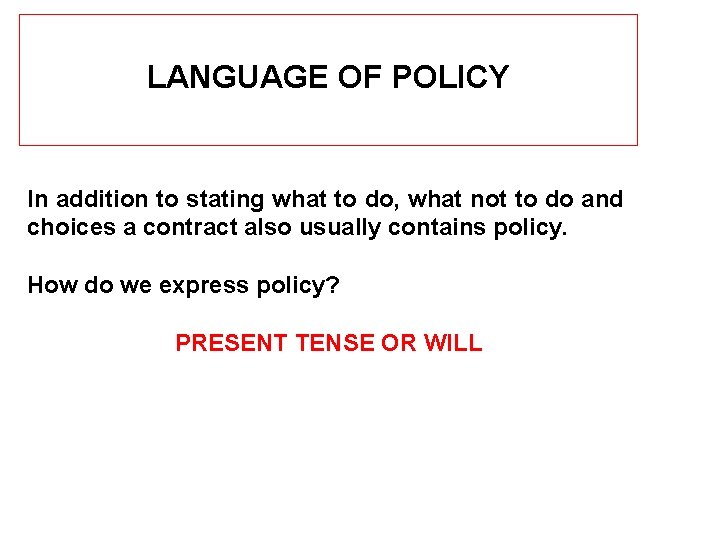 LANGUAGE OF POLICY

In addition to stating what to do, what not to do and choices a contract also usually contains policy.

How do we express policy?

PRESENT TENSE OR WILL